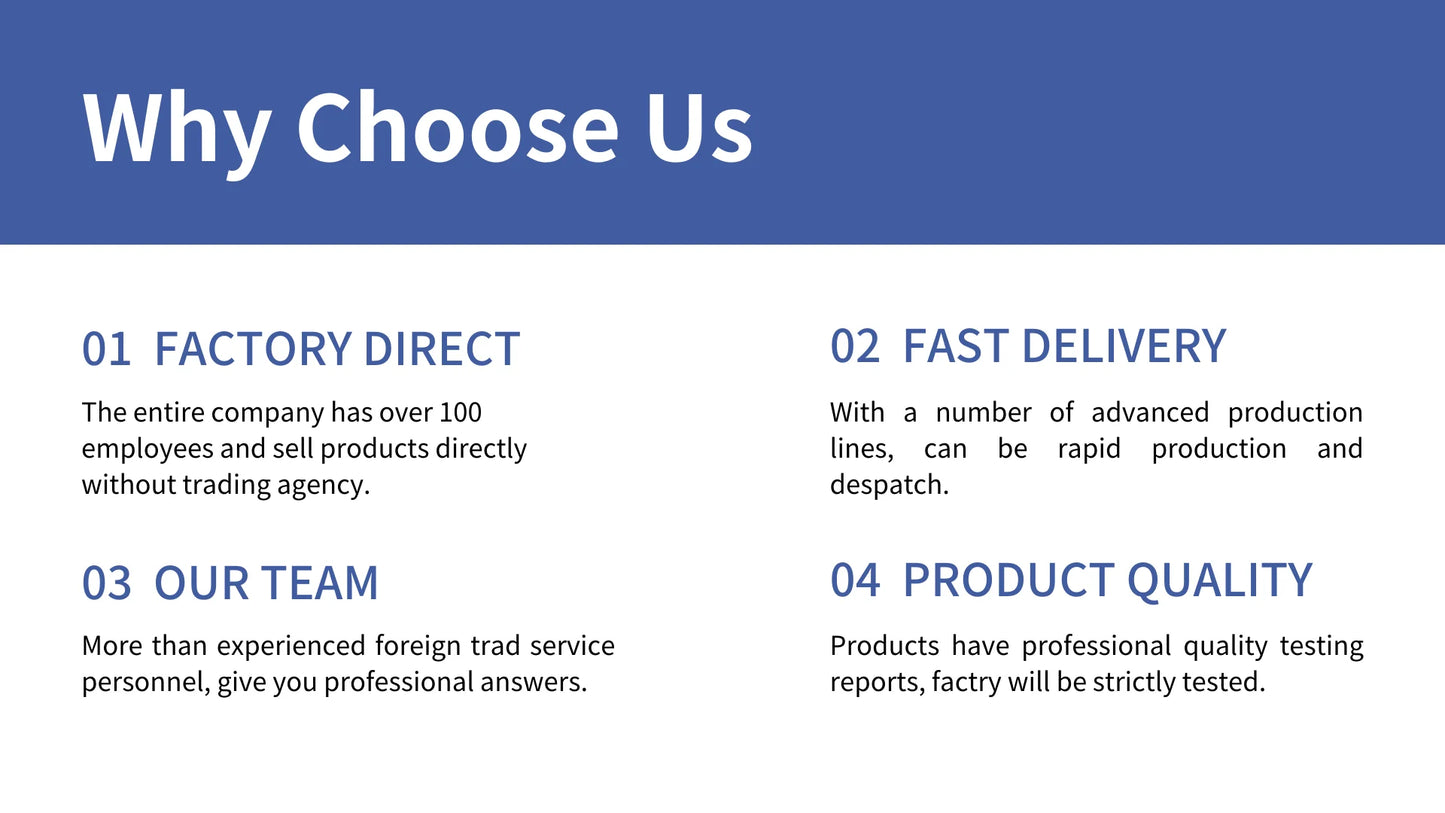 Why Choose Us

01 FACTORY DIRECT

The entire company has over 100 employees and sell products directly without trading agency.

02 FAST DELIVERY

With a number of advanced production lines, can be rapid production and despatch.

03 OUR TEAM

More than experienced foreign trad service personnel, give you professional answers.

04 PRODUCT QUALITY

Products have professional quality testing reports, factry will be strictly tested.